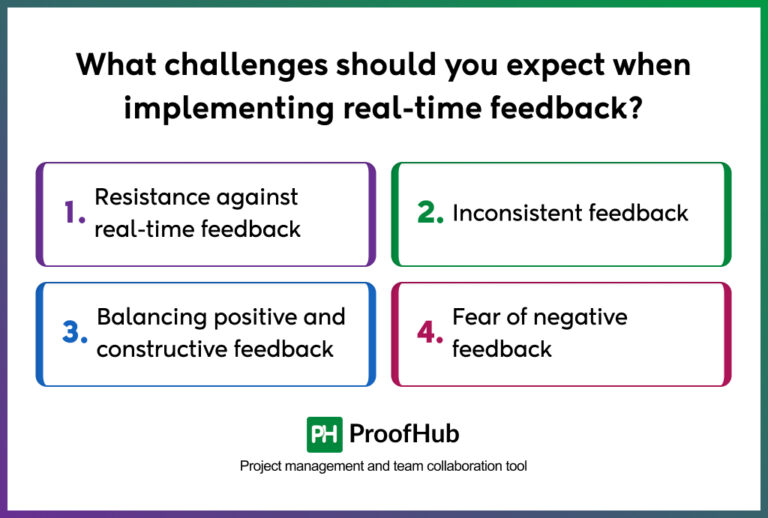 What challenges should you expect when implementing real-time feedback?

1. Resistance against real-time feedback

2. Inconsistent feedback

3. Balancing positive and constructive feedback

4. Fear of negative feedback

PH ProofHub

Project management and team collaboration tool